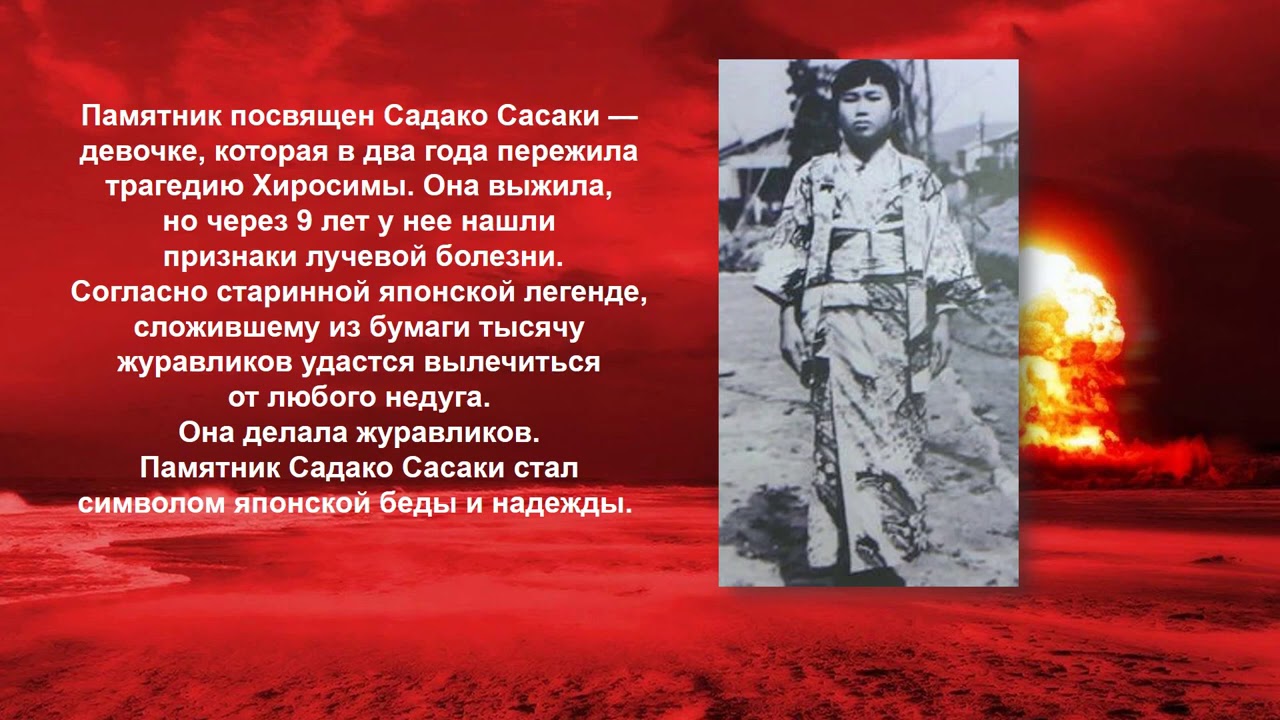 Памятник посвящен Садако Сасаки — девочке, которая в два года пережила трагедию Хиросимы. Она выжила, но через 9 лет у нее нашли признаки лучевой болезни. Согласно старинной японской легенде, сложившему из бумаги тысячу журавликов удастся вылечиться от любого недуга. Она делала журавликов. Памятник Садако Сасаки стал символом японской беды и надежды.